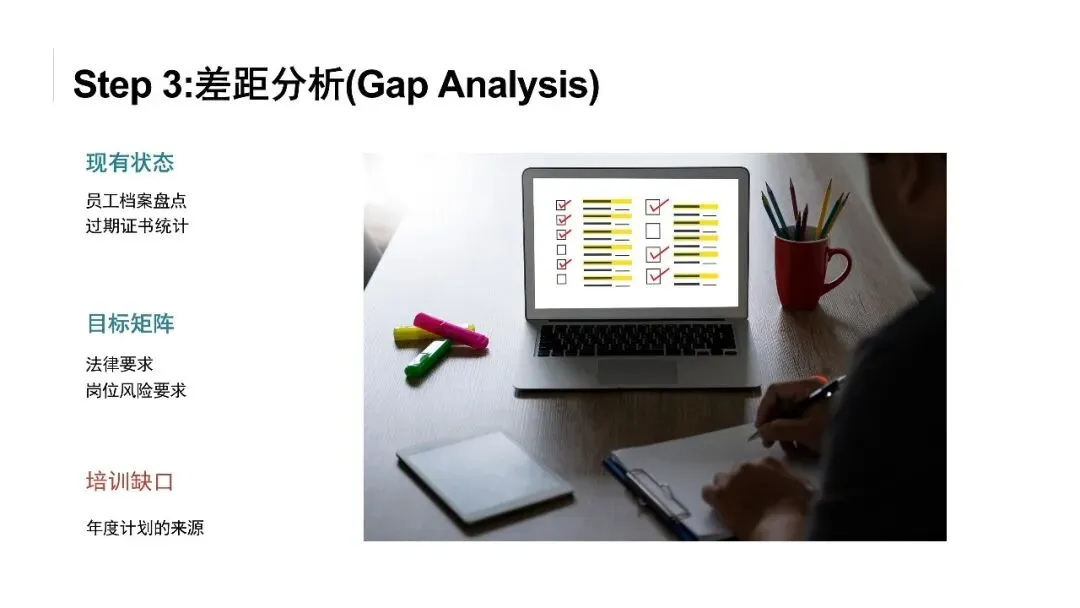 Step 3:差距分析(Gap Analysis)

现有状态

员工档案盘点
过期证书统计

目标矩阵

法律要求
岗位风险要求

培训缺口

年度计划的来源